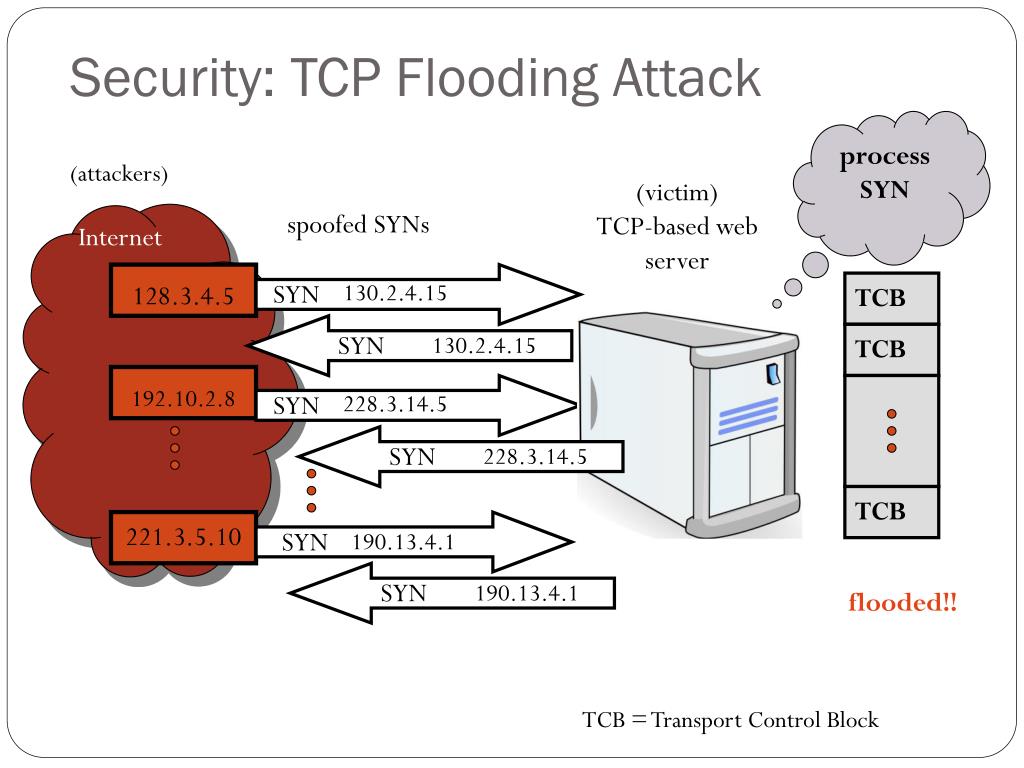 Security: TCP Flooding Attack

(attackers)

Internet

128.3.4.5

192.10.2.8

221.3.5.10

spoofed SYNs

SYN 130.2.4.15

SYN 130.2.4.15

SYN 228.3.14.5

SYN 228.3.14.5

SYN 190.13.4.1

SYN 190.13.4.1

(victim)
TCP-based web server

process SYN

TCB

TCB

TCB

flooded!!

TCB = Transport Control Block